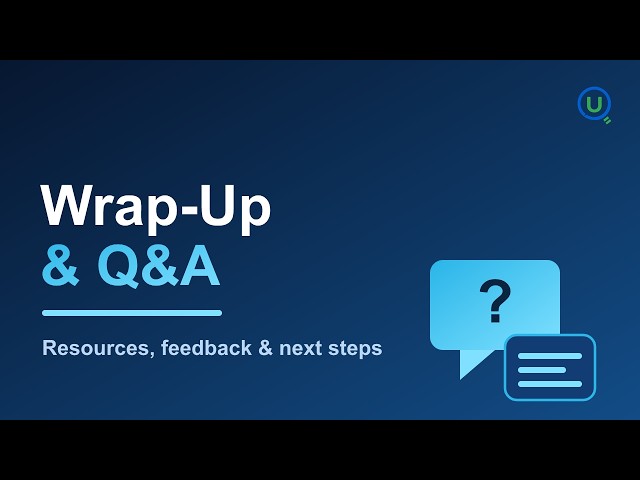 U

Wrap-Up
& Q&A

Resources, feedback & next steps

?